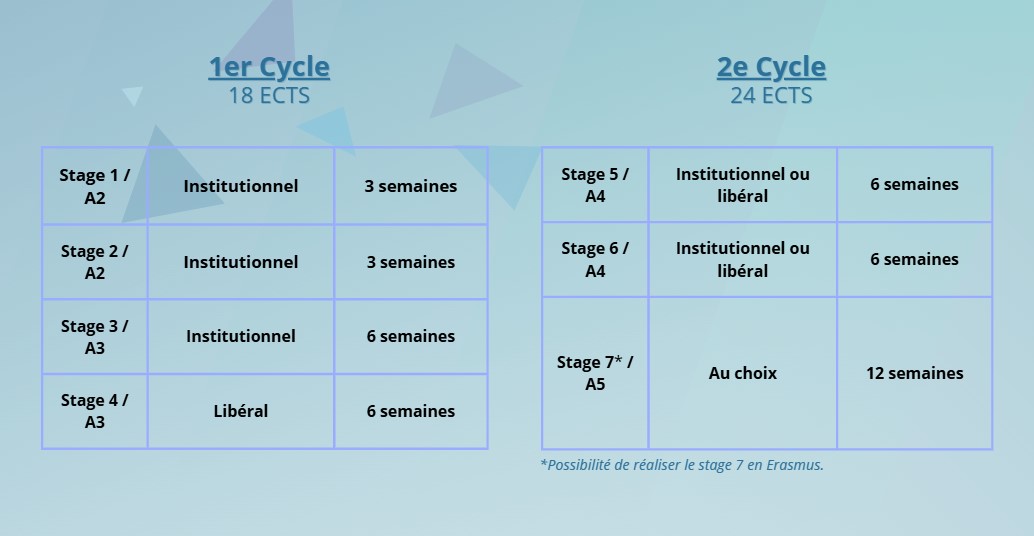 1er Cycle
18 ECTS

| Stage 1 / A2 | Institutionnel | 3 semaines |
|---|---|---|
| Stage 2 / A2 | Institutionnel | 3 semaines |
| Stage 3 / A3 | Institutionnel | 6 semaines |
| Stage 4 / A3 | Libéral | 6 semaines |

2e Cycle
24 ECTS

| Stage 5 / A4 | Institutionnel ou libéral | 6 semaines |
|---|---|---|
| Stage 6 / A4 | Institutionnel ou libéral | 6 semaines |
| Stage 7* / A5 | Au choix | 12 semaines |

*Possibilité de réaliser le stage 7 en Erasmus.